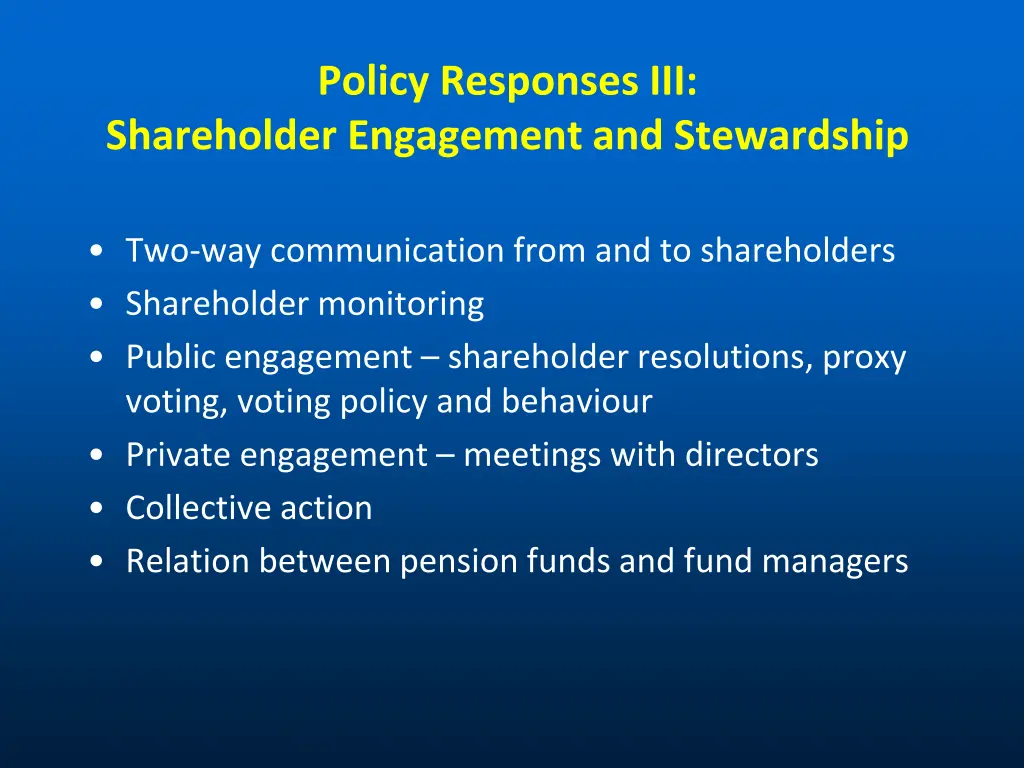 Policy Responses III:
Shareholder Engagement and Stewardship

• Two-way communication from and to shareholders
• Shareholder monitoring
• Public engagement – shareholder resolutions, proxy voting, voting policy and behaviour
• Private engagement – meetings with directors
• Collective action
• Relation between pension funds and fund managers